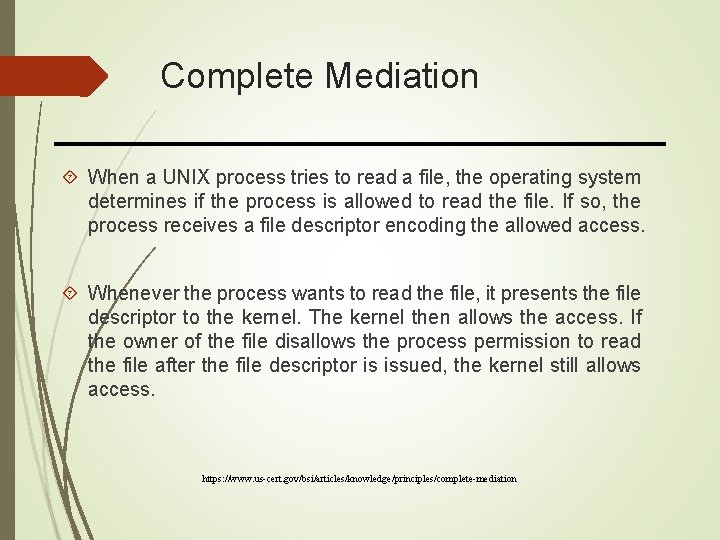 Complete Mediation

When a UNIX process tries to read a file, the operating system determines if the process is allowed to read the file. If so, the process receives a file descriptor encoding the allowed access.

Whenever the process wants to read the file, it presents the file descriptor to the kernel. The kernel then allows the access. If the owner of the file disallows the process permission to read the file after the file descriptor is issued, the kernel still allows access.

https://www.us-cert.gov/bsi/articles/knowledge/principles/complete-mediation